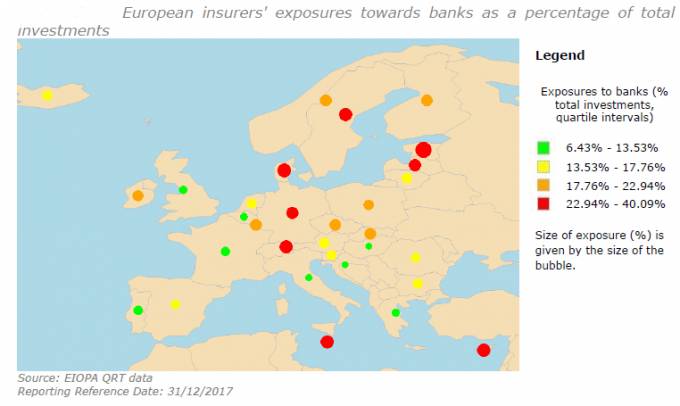 European insurers' exposures towards banks as a percentage of total investments

Legend

Exposures to banks (% total investments, quartile intervals)

6.43% - 13.53%
13.53% - 17.76%
17.76% - 22.94%
22.94% - 40.09%

Size of exposure (%) is given by the size of the bubble.

Source: EIOPA QRT data
Reporting Reference Date: 31/12/2017